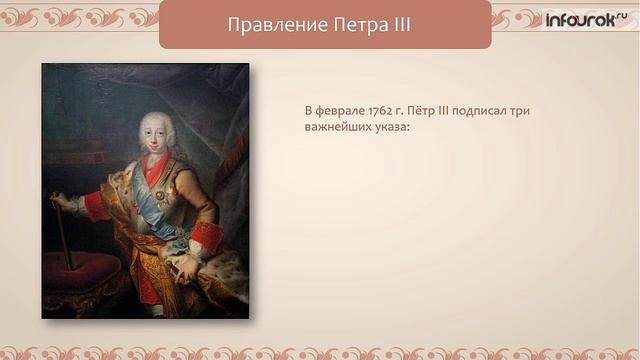 Правление Петра III

infourok.ru

В феврале 1762 г. Пётр III подписал три важнейших указа: